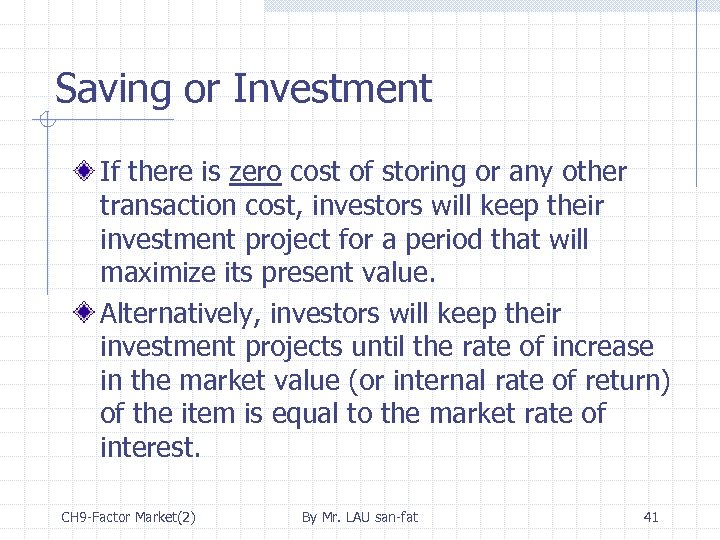 Saving or Investment

If there is zero cost of storing or any other transaction cost, investors will keep their investment project for a period that will maximize its present value.

Alternatively, investors will keep their investment projects until the rate of increase in the market value (or internal rate of return) of the item is equal to the market rate of interest.

CH9-Factor Market(2)

By Mr. LAU san-fat

41